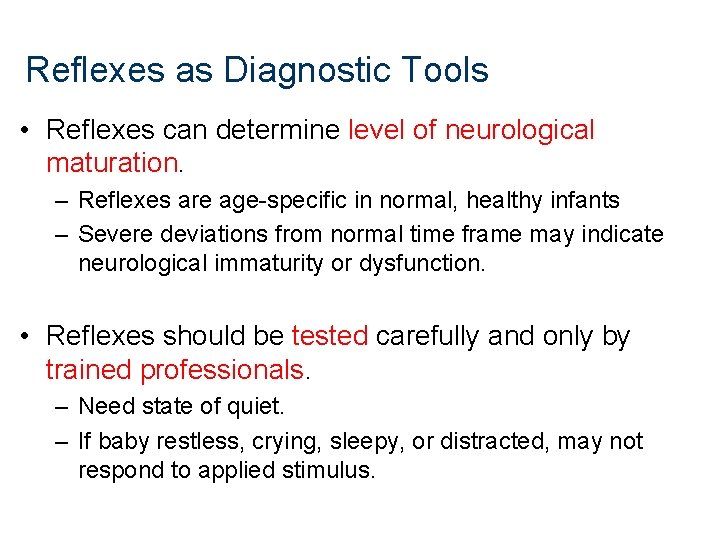 Reflexes as Diagnostic Tools

• Reflexes can determine level of neurological maturation.
  – Reflexes are age-specific in normal, healthy infants
  – Severe deviations from normal time frame may indicate neurological immaturity or dysfunction.

• Reflexes should be tested carefully and only by trained professionals.
  – Need state of quiet.
  – If baby restless, crying, sleepy, or distracted, may not respond to applied stimulus.